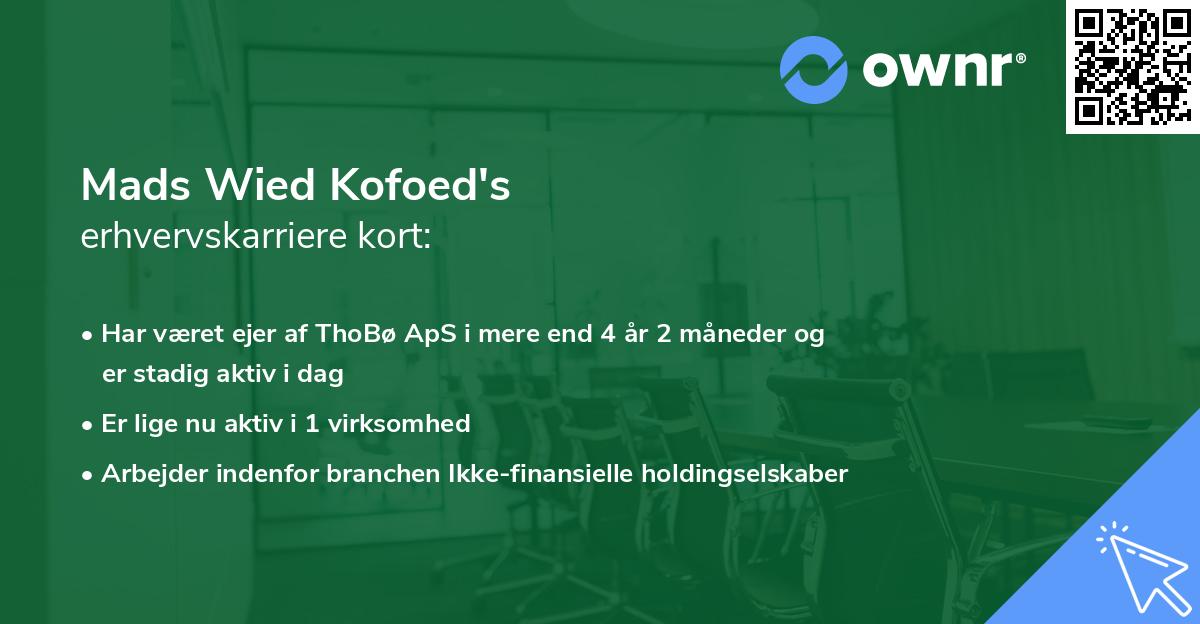 ownr®

Mads Wied Kofoed's
erhvervskarriere kort:

• Har været ejer af ThoBø ApS i mere end 4 år 2 måneder og er stadig aktiv i dag
• Er lige nu aktiv i 1 virksomhed
• Arbejder indenfor branchen Ikke-finansielle holdingselskaber